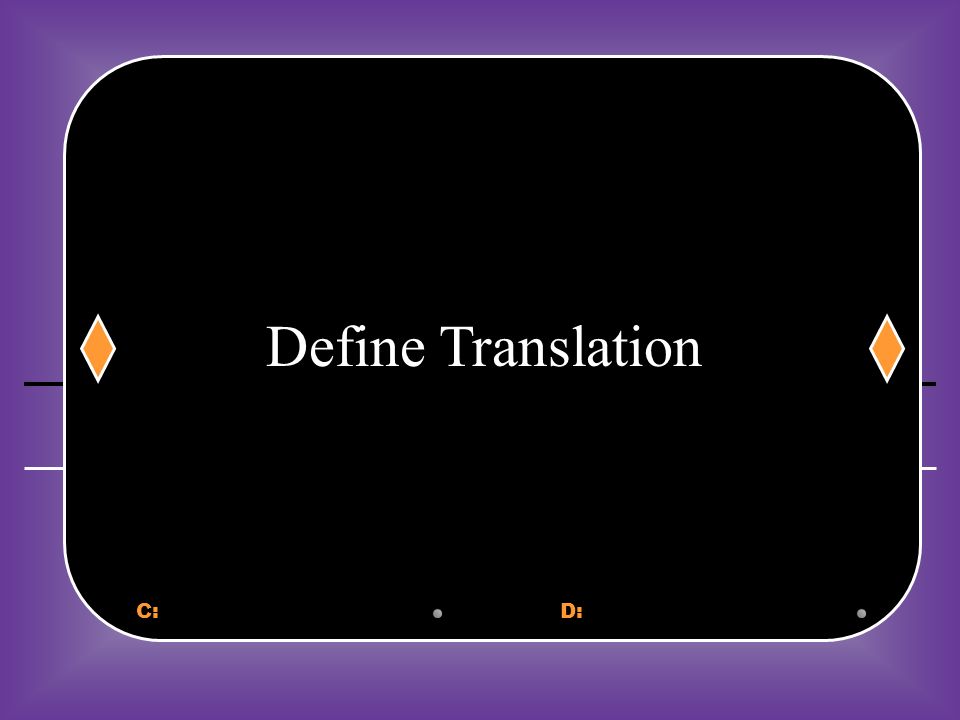 Define Translation

C:

D: